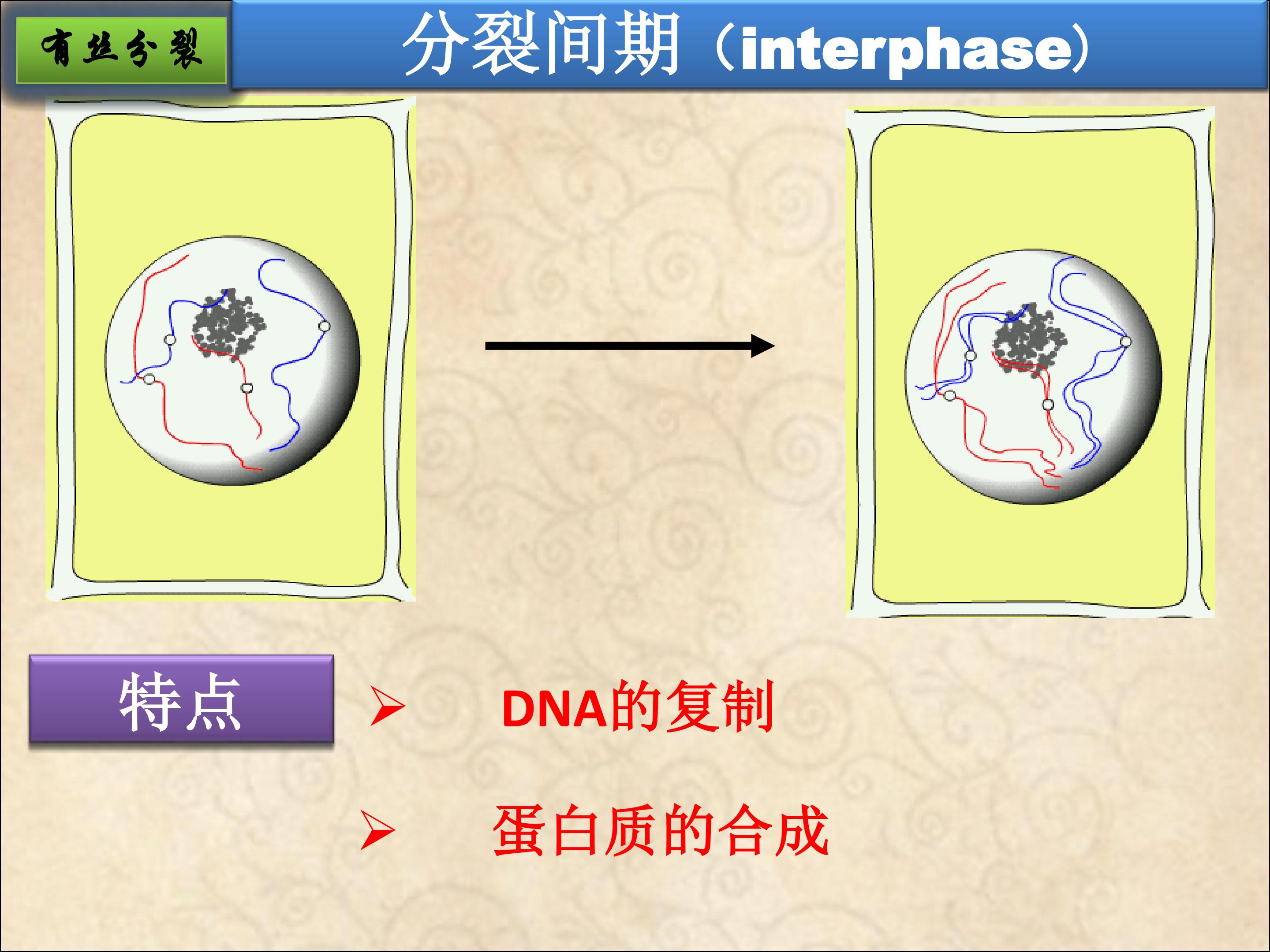 有丝分裂

分裂间期（interphase）

特点

➢ DNA的复制

➢ 蛋白质的合成